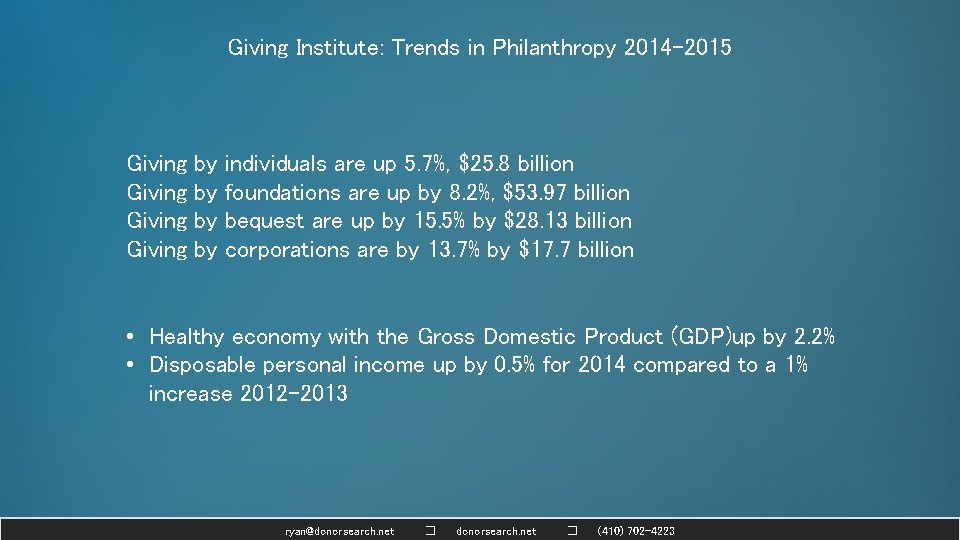 Giving Institute: Trends in Philanthropy 2014-2015

Giving by individuals are up 5.7%, \$25.8 billion
Giving by foundations are up by 8.2%, \$53.97 billion
Giving by bequest are up by 15.5% by \$28.13 billion
Giving by corporations are by 13.7% by \$17.7 billion

• Healthy economy with the Gross Domestic Product (GDP)up by 2.2%
• Disposable personal income up by 0.5% for 2014 compared to a 1% increase 2012-2013

ryan@donorsearch.net □ donorsearch.net □ (410) 702-4223